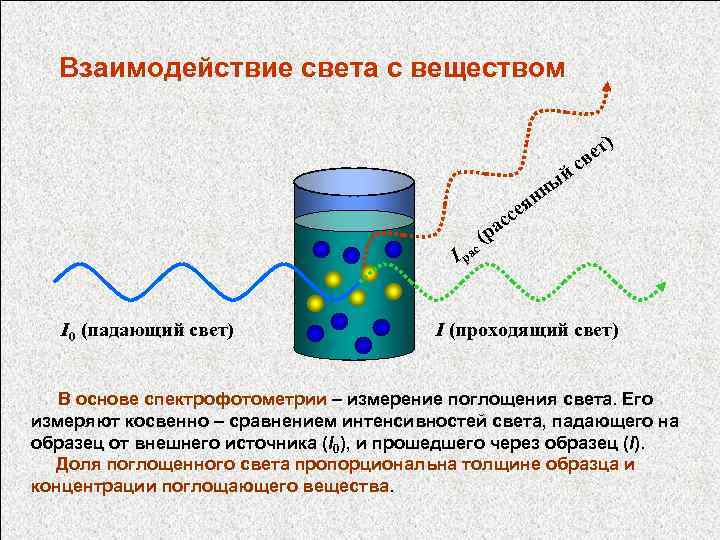 Взаимодействие света с веществом

$I_{рас}$ (рассеянный свет)

$I_0$ (падающий свет)

$I$ (проходящий свет)

В основе спектрофотометрии – измерение поглощения света. Его измеряют косвенно – сравнением интенсивностей света, падающего на образец от внешнего источника ($I_0$), и прошедшего через образец ($I$).

Доля поглощенного света пропорциональна толщине образца и концентрации поглощающего вещества.